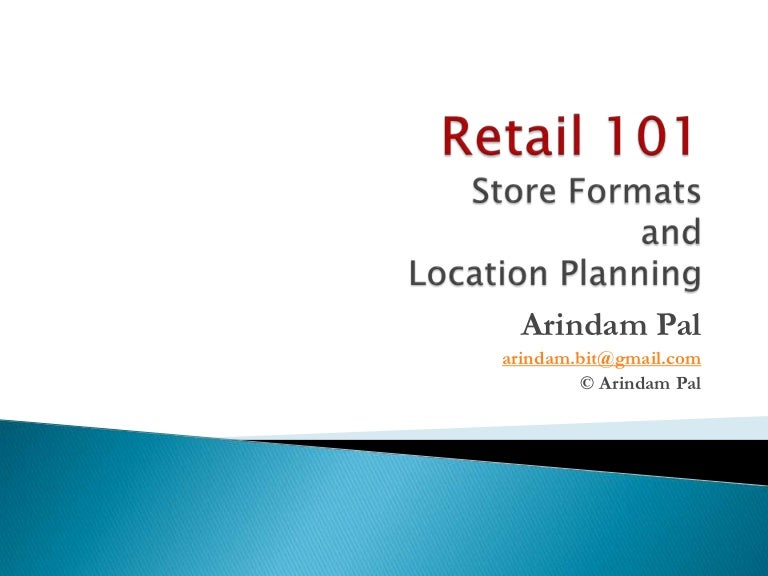 Retail 101
Store Formats and Location Planning

Arindam Pal
arindam.bit@gmail.com
© Arindam Pal